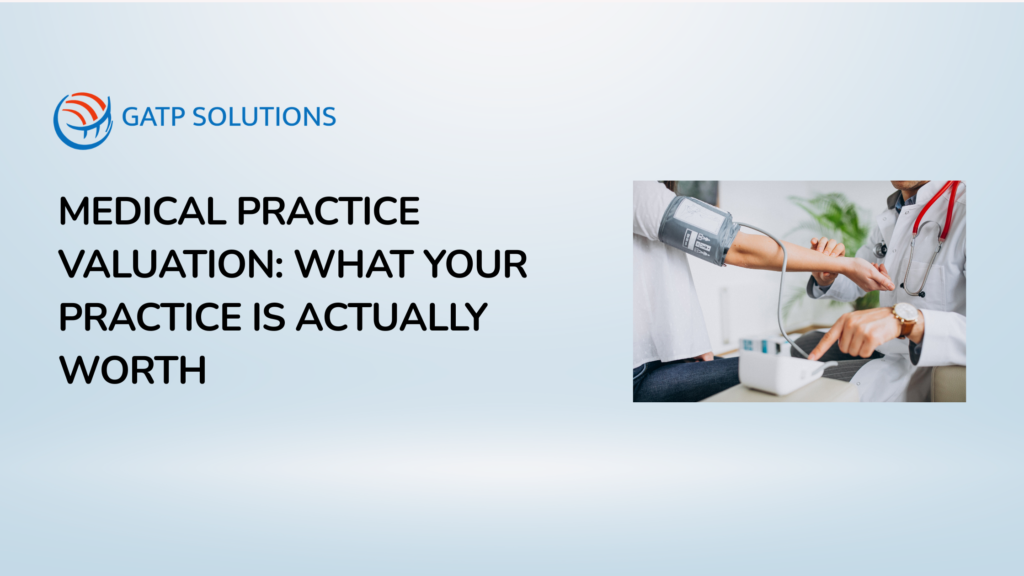 GATP SOLUTIONS

MEDICAL PRACTICE VALUATION: WHAT YOUR PRACTICE IS ACTUALLY WORTH